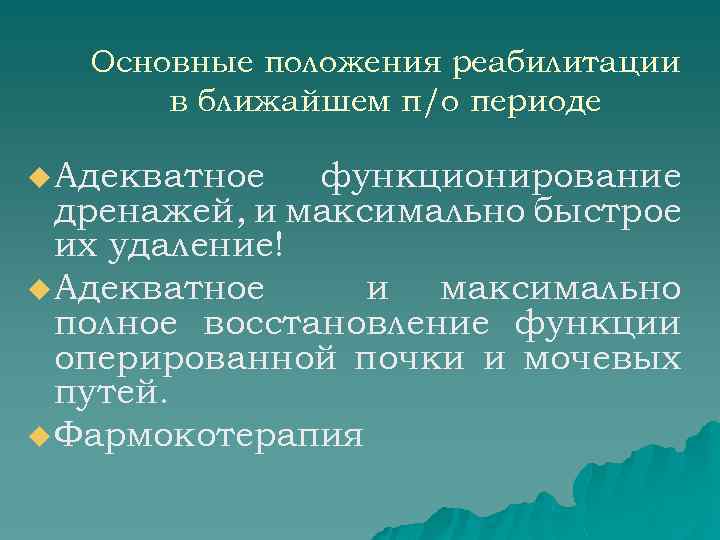 Основные положения реабилитации в ближайшем п/о периоде

Адекватное функционирование дренажей, и максимально быстрое их удаление!

Адекватное и максимально полное восстановление функции оперированной почки и мочевых путей.

Фармокотерапия